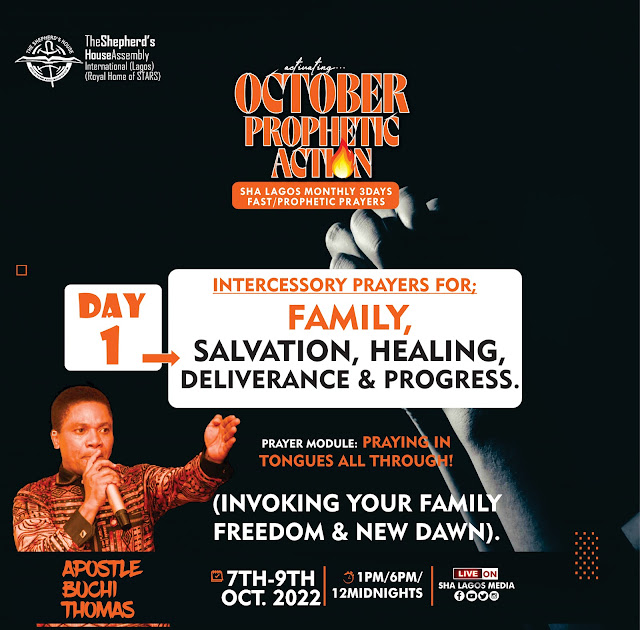 THE SHEPHERD'S HOUSE

TheShepherd's HouseAssembly International (Lagos) (Royal Home of STARS)

activating...

OCTOBER PROPHETIC ACTION

SHA LAGOS MONTHLY 3DAYS FAST/PROPHETIC PRAYERS

DAY 1

INTERCESSORY PRAYERS FOR;

FAMILY,

SALVATION, HEALING, DELIVERANCE & PROGRESS.

PRAYER MODULE: PRAYING IN TONGUES ALL THROUGH!

(INVOKING YOUR FAMILY FREEDOM & NEW DAWN).

APOSTLE BUCHI THOMAS

7TH-9TH OCT. 2022

1PM/6PM/ 12MIDNIGHTS

LIVE ON SHA LAGOS MEDIA